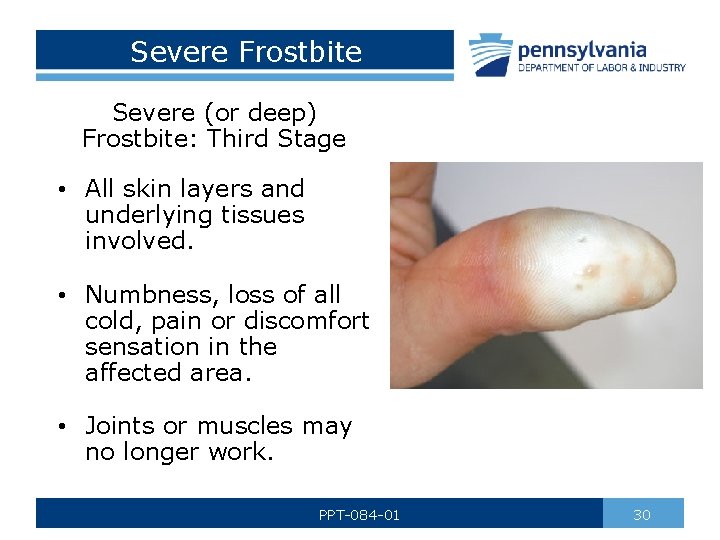 Severe Frostbite

pennsylvania
DEPARTMENT OF LABOR & INDUSTRY

Severe (or deep) Frostbite: Third Stage

• All skin layers and underlying tissues involved.

• Numbness, loss of all cold, pain or discomfort sensation in the affected area.

• Joints or muscles may no longer work.

PPT-084-01

30